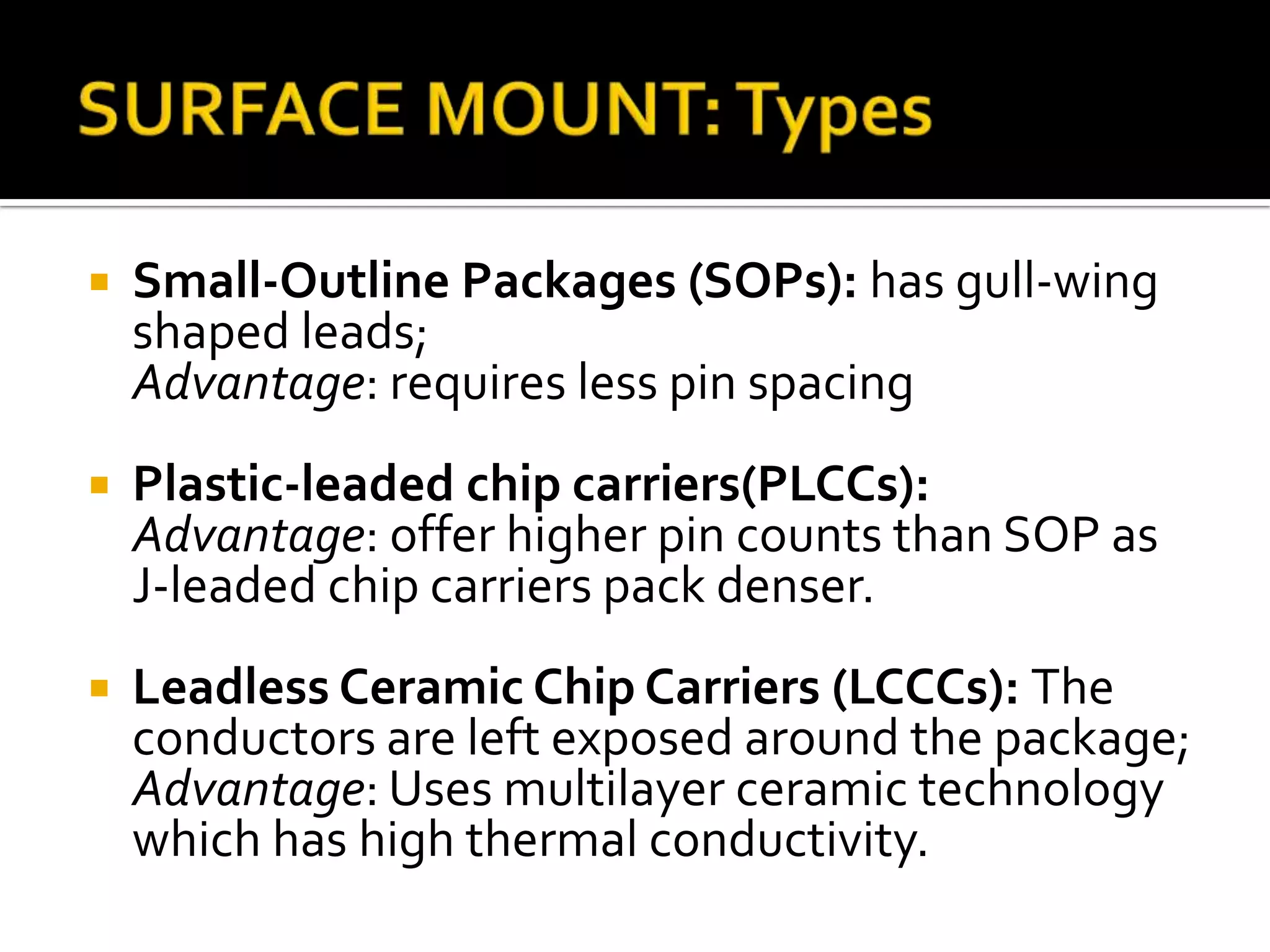 SURFACE MOUNT: Types

▪ Small-Outline Packages (SOPs): has gull-wing shaped leads;
Advantage: requires less pin spacing

▪ Plastic-leaded chip carriers(PLCCs):
Advantage: offer higher pin counts than SOP as J-leaded chip carriers pack denser.

▪ Leadless Ceramic Chip Carriers (LCCCs): The conductors are left exposed around the package;
Advantage: Uses multilayer ceramic technology which has high thermal conductivity.